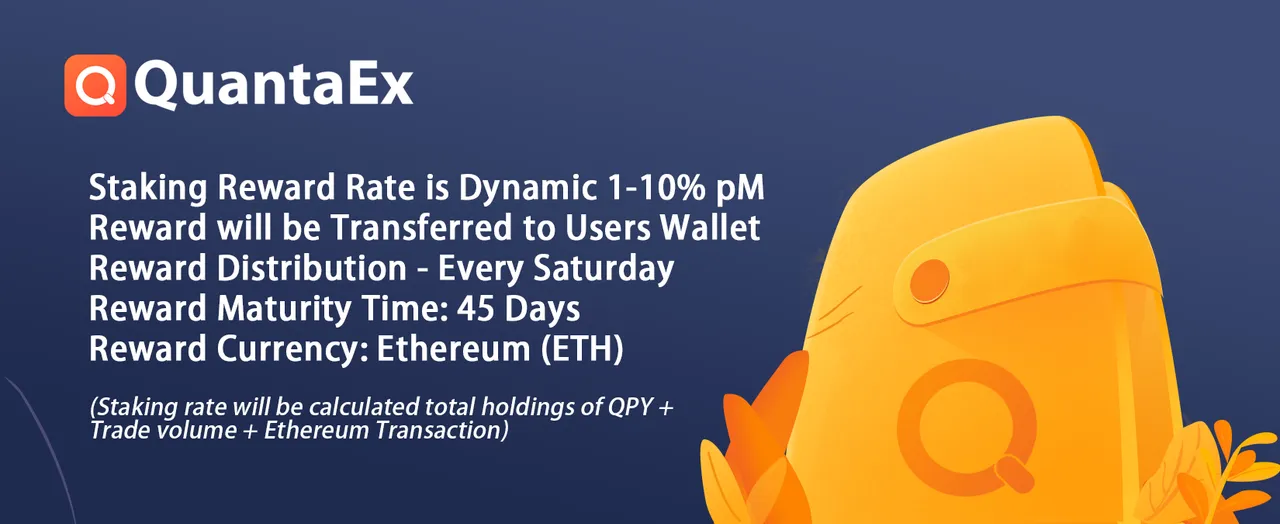 QuantaEx

Staking Reward Rate is Dynamic 1-10% pM
Reward will be Transferred to Users Wallet
Reward Distribution - Every Saturday
Reward Maturity Time: 45 Days
Reward Currency: Ethereum (ETH)

(Staking rate will be calculated total holdings of QPY + Trade volume + Ethereum Transaction)